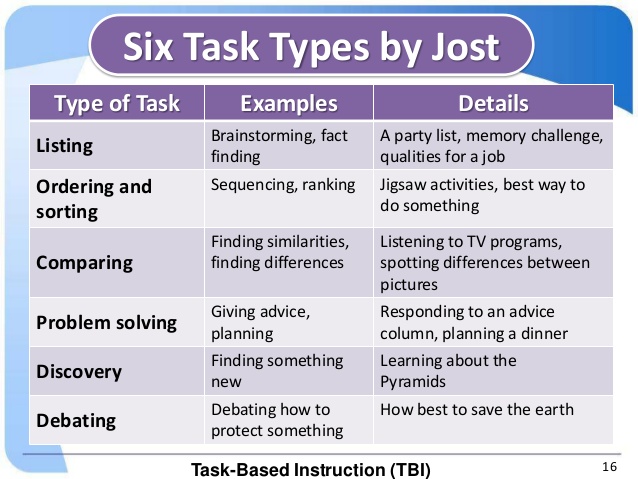 Six Task Types by Jost

| Type of Task | Examples | Details |
|---|---|---|
| Listing | Brainstorming, fact finding | A party list, memory challenge, qualities for a job |
| Ordering and sorting | Sequencing, ranking | Jigsaw activities, best way to do something |
| Comparing | Finding similarities, finding differences | Listening to TV programs, spotting differences between pictures |
| Problem solving | Giving advice, planning | Responding to an advice column, planning a dinner |
| Discovery | Finding something new | Learning about the Pyramids |
| Debating | Debating how to protect something | How best to save the earth |

Task-Based Instruction (TBI)

16